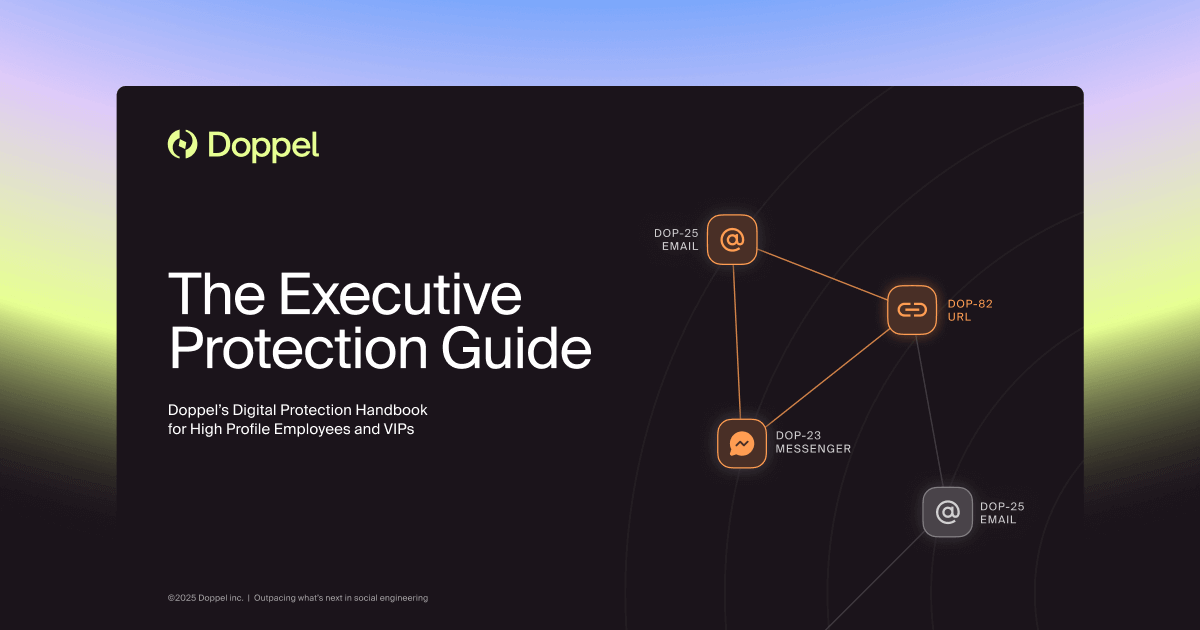 Doppel

The Executive Protection Guide

Doppel's Digital Protection Handbook for High Profile Employees and VIPs

DOP-25
EMAIL

DOP-82
URL

DOP-23
MESSENGER

DOP-25
EMAIL

©2025 Doppel inc. | Outpacing what's next in social engineering